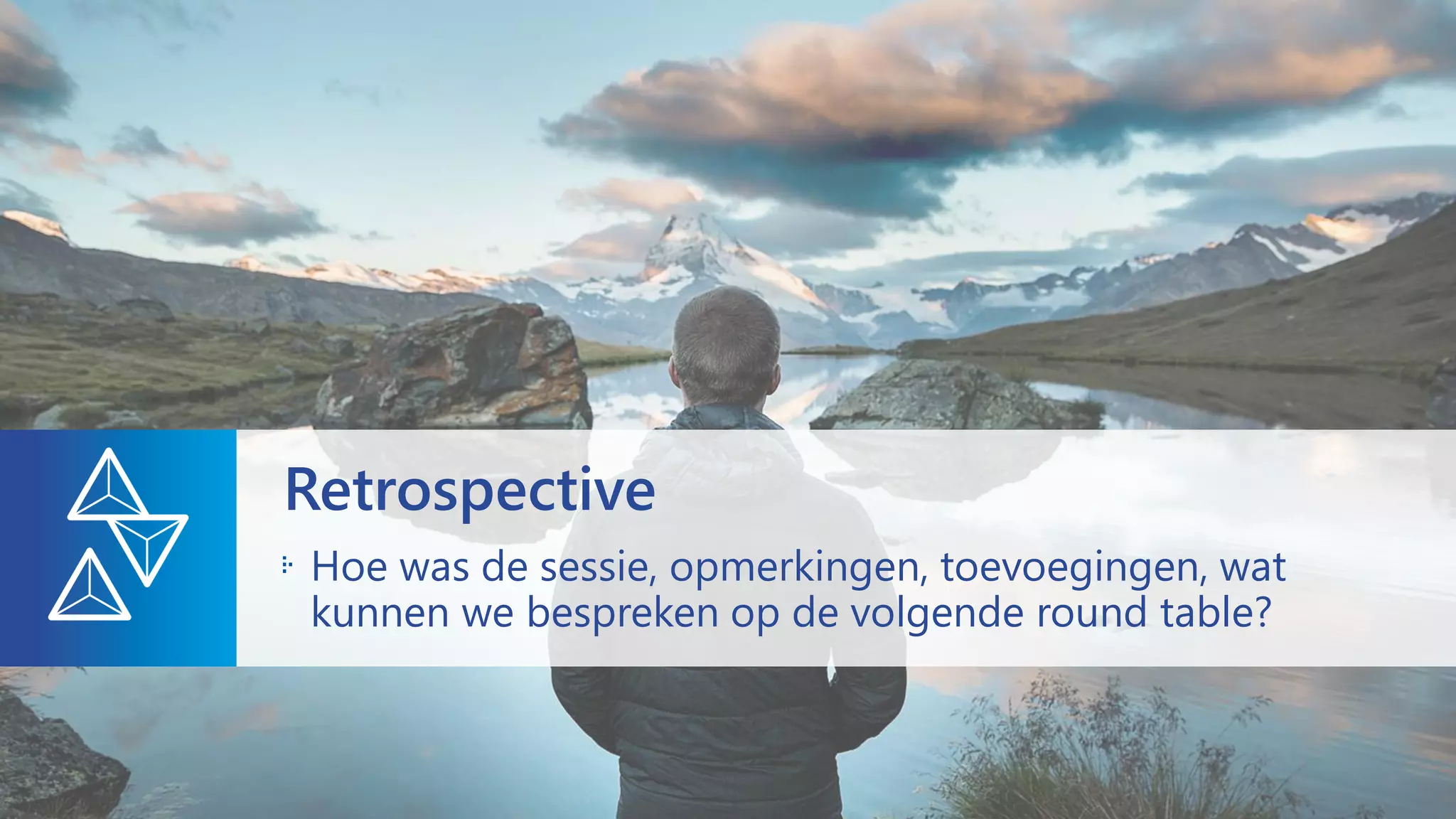 Retrospective

Hoe was de sessie, opmerkingen, toevoegingen, wat kunnen we bespreken op de volgende round table?